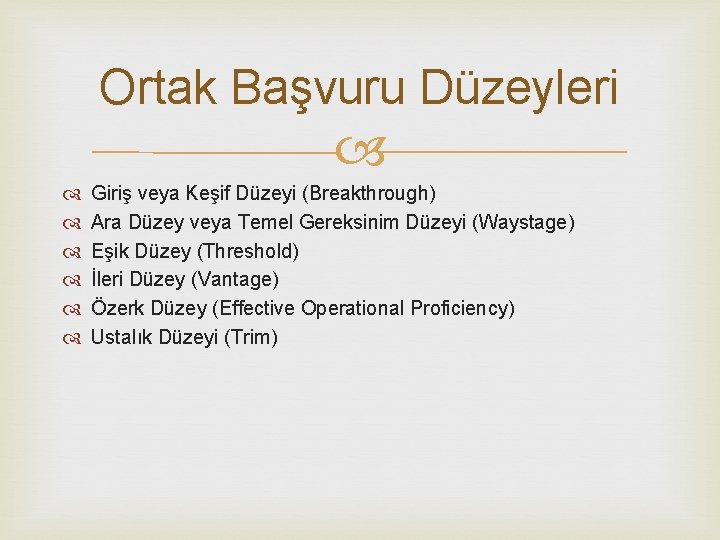 Ortak Başvuru Düzeyleri

Giriş veya Keşif Düzeyi (Breakthrough)
Ara Düzey veya Temel Gereksinim Düzeyi (Waystage)
Eşik Düzey (Threshold)
İleri Düzey (Vantage)
Özerk Düzey (Effective Operational Proficiency)
Ustalık Düzeyi (Trim)